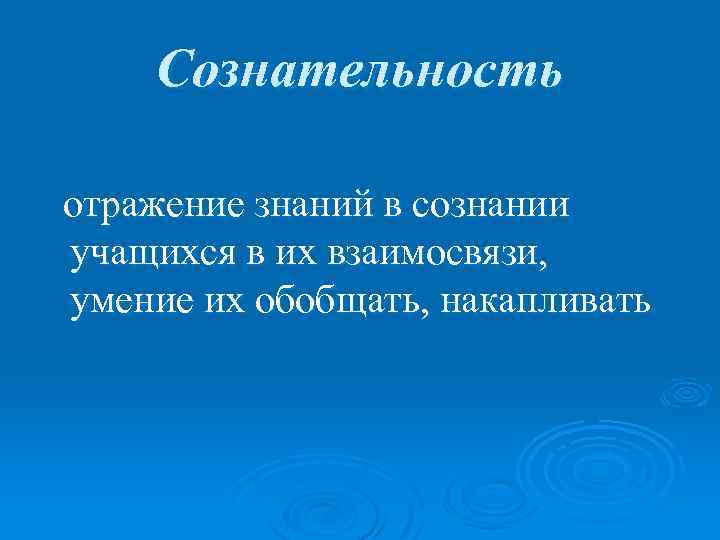 Сознательность

отражение знаний в сознании учащихся в их взаимосвязи, умение их обобщать, накапливать